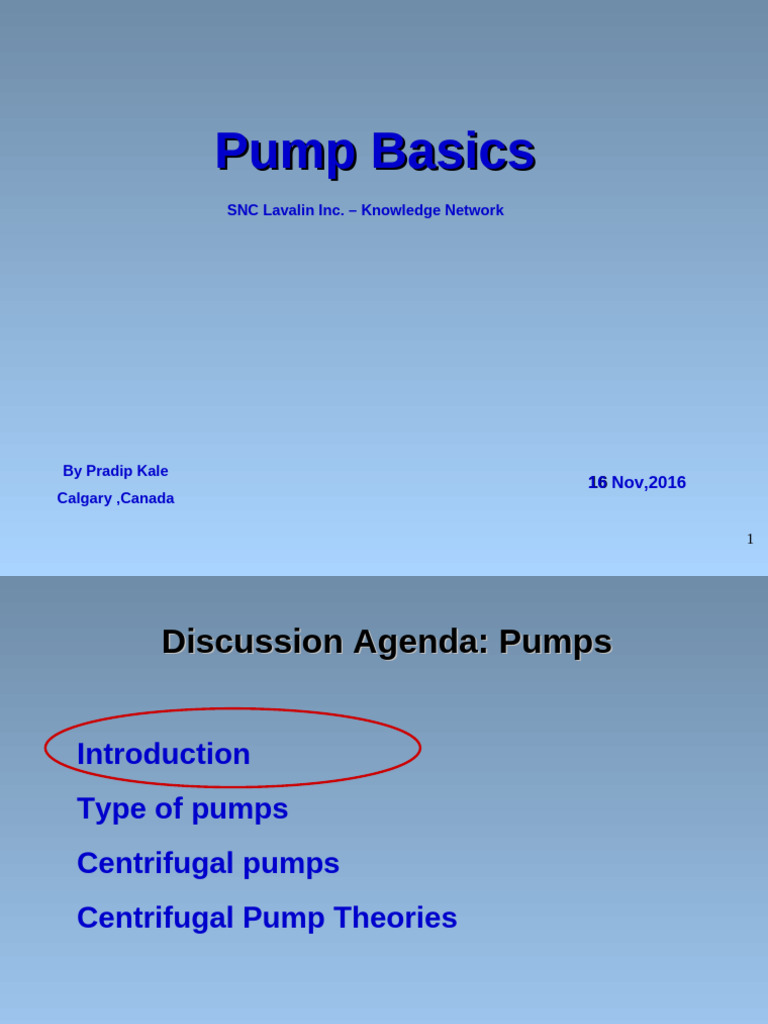 Pump Basics

SNC Lavalin Inc. – Knowledge Network

By Pradip Kale

Calgary ,Canada

16 Nov,2016

1

Discussion Agenda: Pumps

Introduction

Type of pumps

Centrifugal pumps

Centrifugal Pump Theories